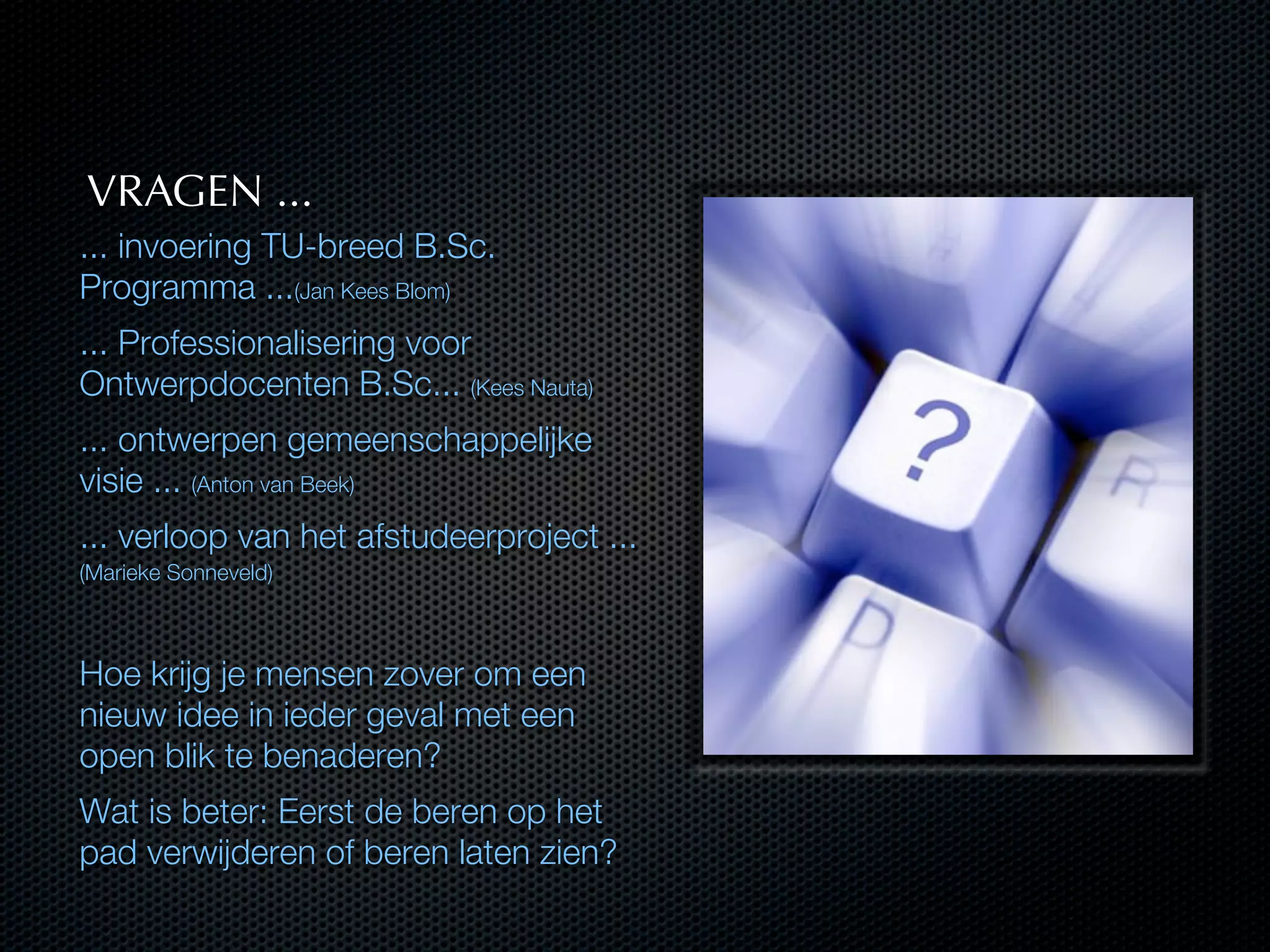 VRAGEN ...

... invoering TU-breed B.Sc. Programma ...(Jan Kees Blom)

... Professionalisering voor Ontwerpdocenten B.Sc... (Kees Nauta)

... ontwerpen gemeenschappelijke visie ... (Anton van Beek)

... verloop van het afstudeerproject ... (Marieke Sonneveld)

Hoe krijg je mensen zover om een nieuw idee in ieder geval met een open blik te benaderen?

Wat is beter: Eerst de beren op het pad verwijderen of beren laten zien?

?

R

D